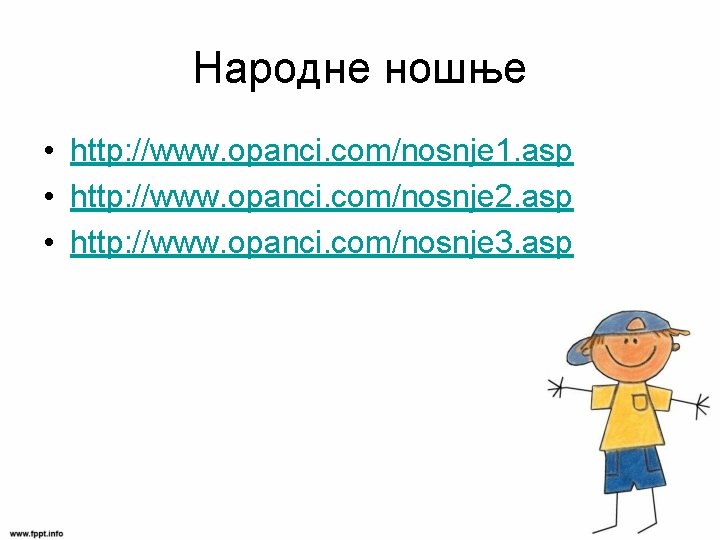 Народне ношње

• http://www.opanci.com/nosnje1.asp
• http://www.opanci.com/nosnje2.asp
• http://www.opanci.com/nosnje3.asp

www.fppt.info